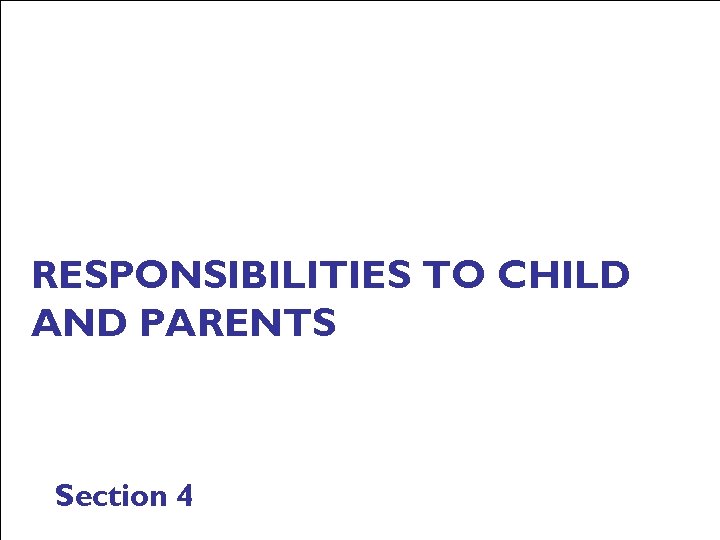 RESPONSIBILITIES TO CHILD AND PARENTS

Section 4